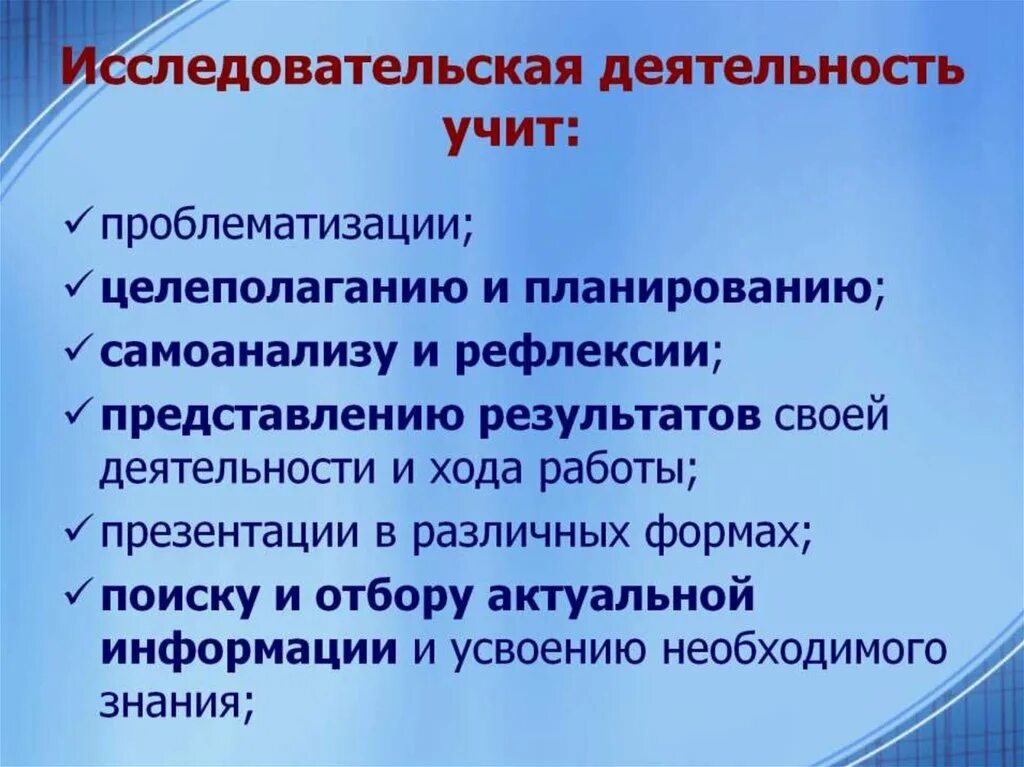 Исследовательская деятельность учит:

✓ проблематизации;
✓ целеполаганию и планированию;
✓ самоанализу и рефлексии;
✓ представлению результатов своей деятельности и хода работы;
✓ презентации в различных формах;
✓ поиску и отбору актуальной информации и усвоению необходимого знания;